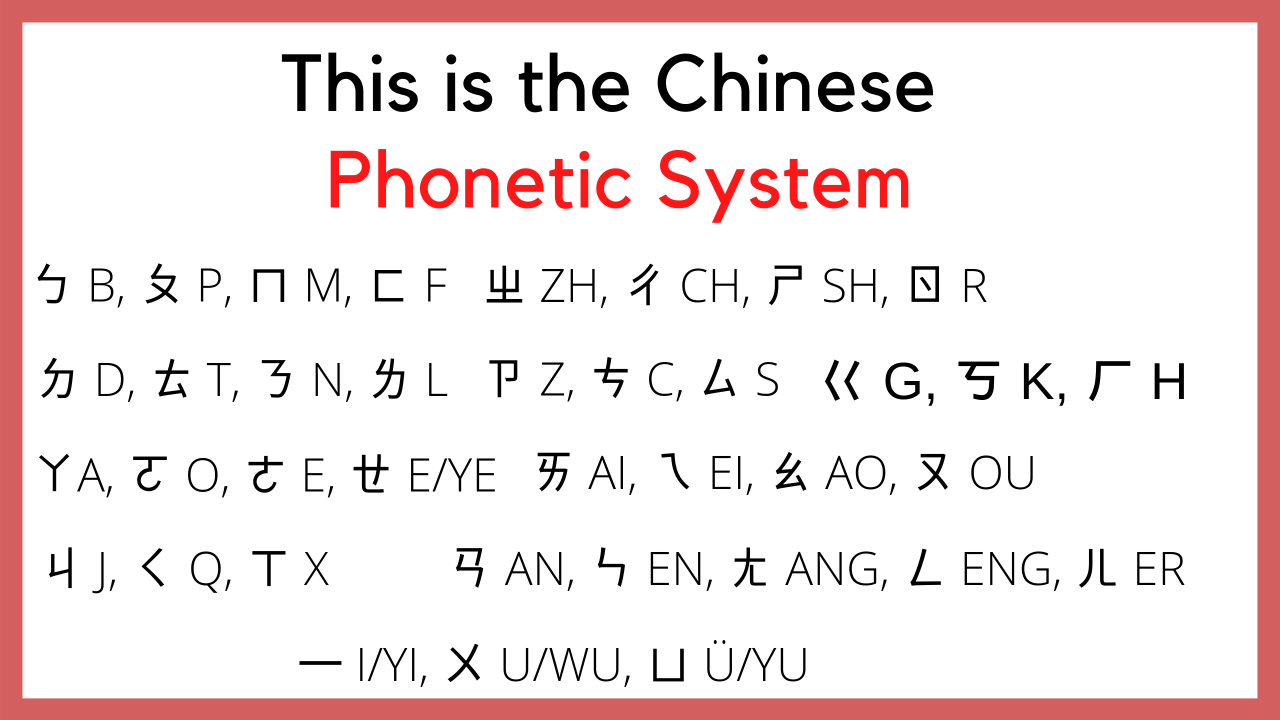 This is the Chinese
Phonetic System

ㄅ B, ㄆ P, ㄇ M, ㄈ F  ㄓ ZH, ㄔ CH, ㄕ SH, ㄖ R

ㄉ D, ㄊ T, ㄋ N, ㄌ L  ㄗ Z, ㄘ C, ㄙ S  ㄍ G, ㄎ K, ㄏ H

ㄚA, ㄛ O, ㄜ E, ㄝ E/YE  ㄞ AI, ㄟ EI, ㄠ AO, ㄡ OU

ㄐ J, ㄑ Q, ㄒ X  ㄢ AN, ㄣ EN, ㄤ ANG, ㄥ ENG, ㄦ ER

ㄧ I/YI, ㄨ U/WU, ㄩ Ü/YU